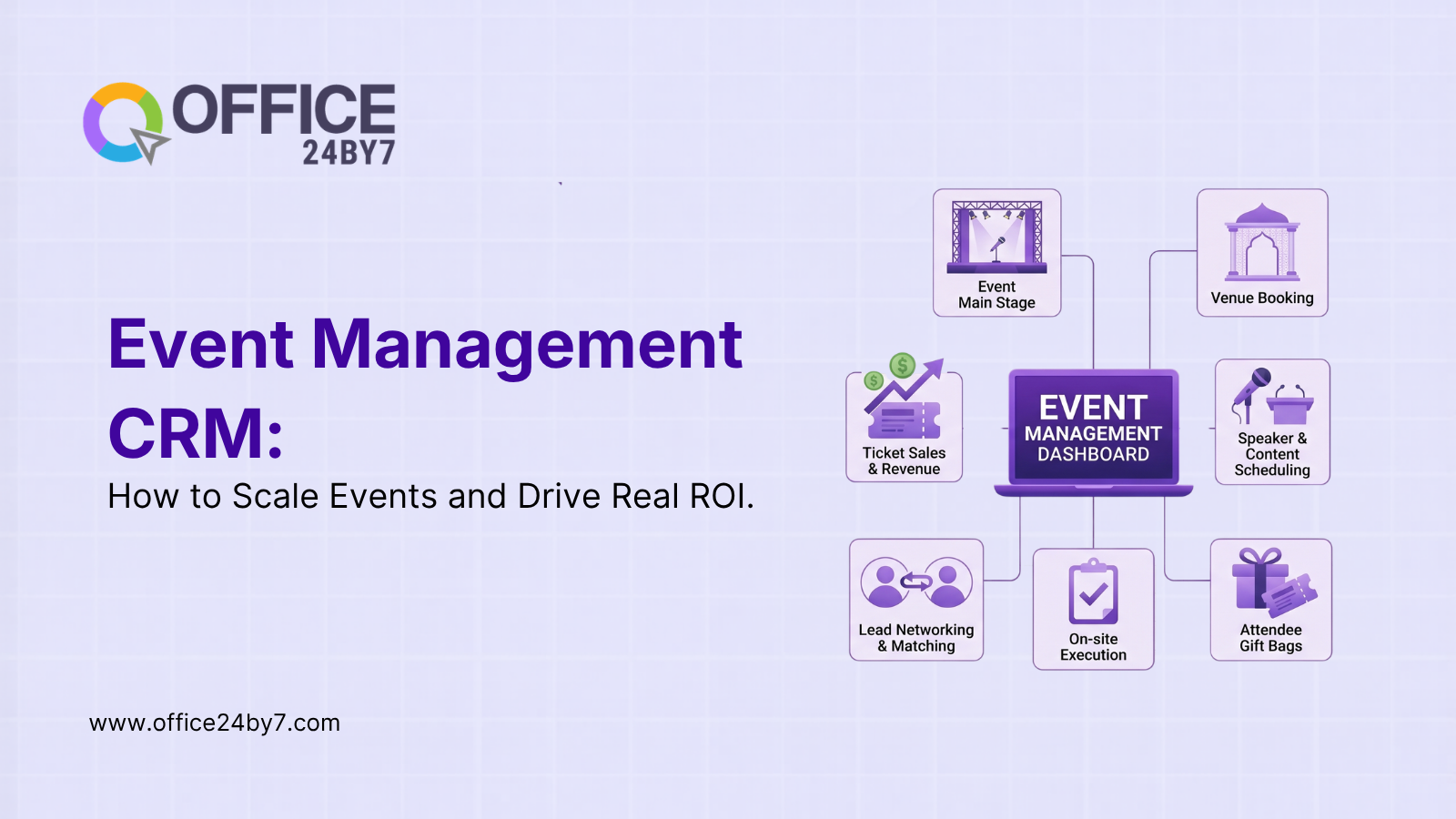 OFFICE 24BY7

Event Management CRM:

How to Scale Events and Drive Real ROI.

www.office24by7.com

Event Main Stage

Venue Booking

Ticket Sales & Revenue

EVENT MANAGEMENT DASHBOARD

Speaker & Content Scheduling

Lead Networking & Matching

On-site Execution

Attendee Gift Bags